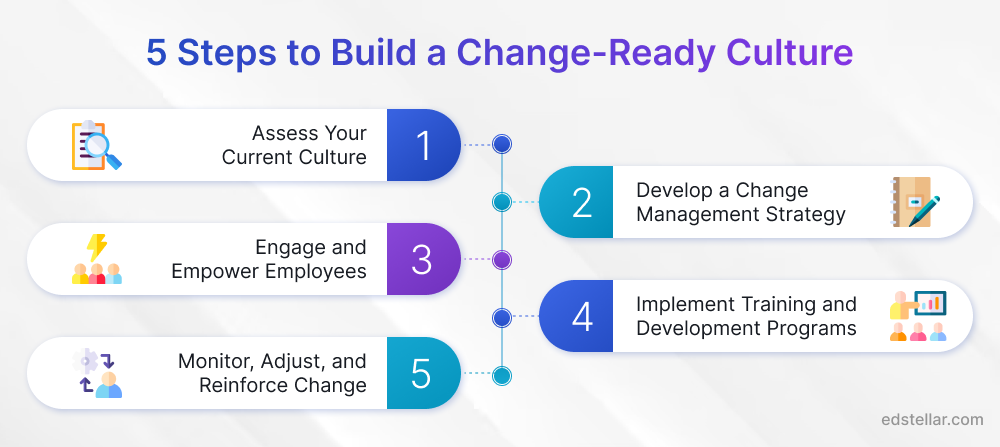 5 Steps to Build a Change-Ready Culture

Assess Your Current Culture 1

2 Develop a Change Management Strategy

Engage and Empower Employees 3

4 Implement Training and Development Programs

Monitor, Adjust, and Reinforce Change 5

edstellar.com